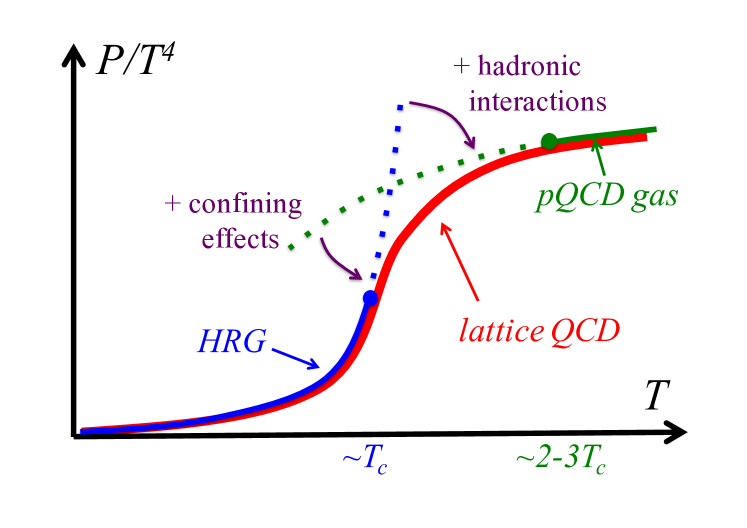 $P/T^4$

+ hadronic interactions

+ confining effects

pQCD gas

lattice QCD

HRG

$T$

$\sim T_c$

$\sim 2\text{-}3T_c$